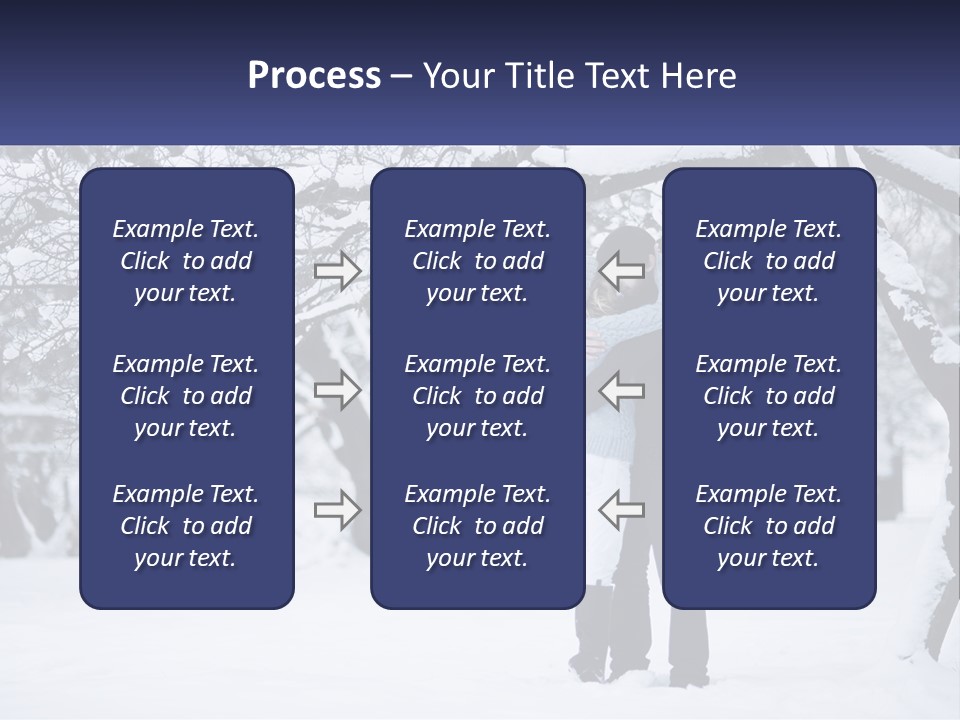 Process – Your Title Text Here

Example Text. Click to add your text.

Example Text. Click to add your text.

Example Text. Click to add your text.

Example Text. Click to add your text.

Example Text. Click to add your text.

Example Text. Click to add your text.

Example Text. Click to add your text.

Example Text. Click to add your text.

Example Text. Click to add your text.